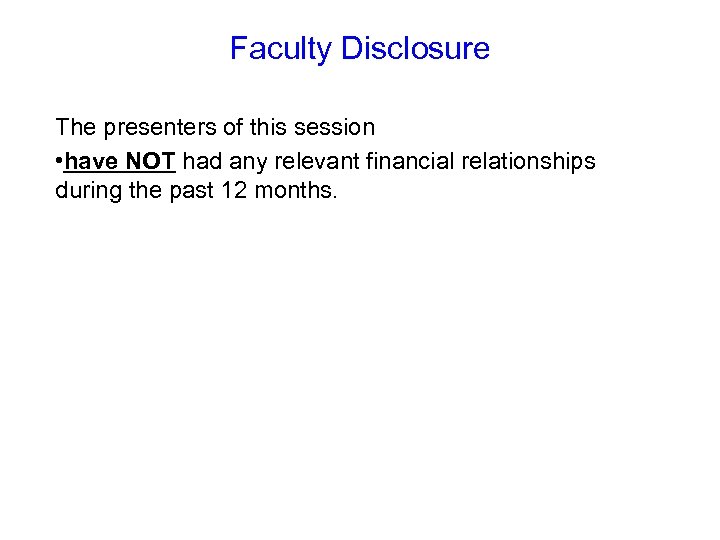 Faculty Disclosure

The presenters of this session

•have NOT had any relevant financial relationships during the past 12 months.